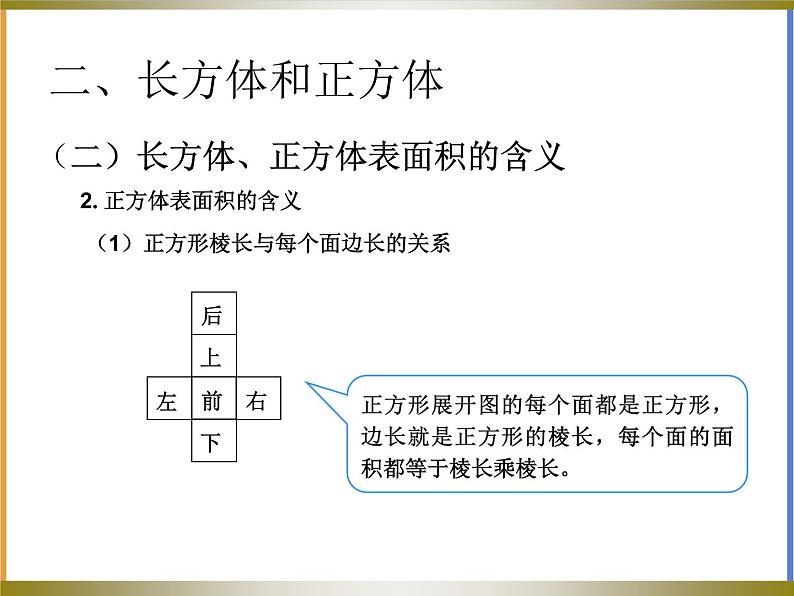 二、长方体和正方体

（二）长方体、正方体表面积的含义

2. 正方体表面积的含义

（1）正方形棱长与每个面边长的关系

后
上
左 前 右
下

正方形展开图的每个面都是正方形，边长就是正方形的棱长，每个面的面积都等于棱长乘棱长。